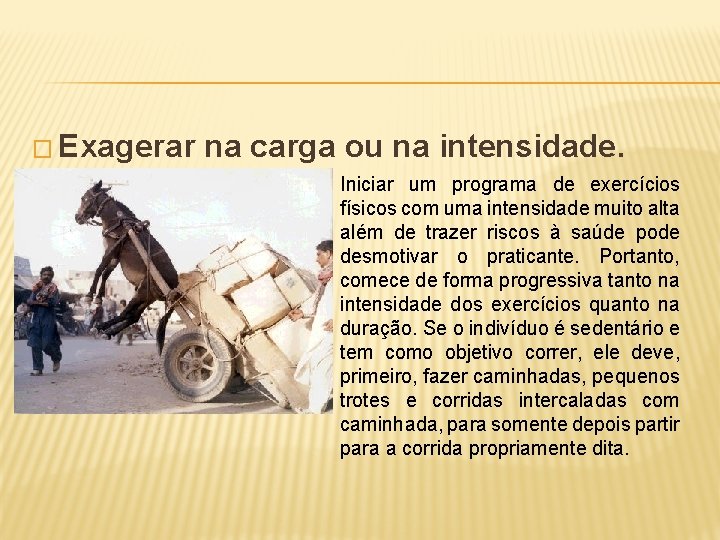 Exagerar na carga ou na intensidade.

Iniciar um programa de exercícios físicos com uma intensidade muito alta além de trazer riscos à saúde pode desmotivar o praticante. Portanto, comece de forma progressiva tanto na intensidade dos exercícios quanto na duração. Se o indivíduo é sedentário e tem como objetivo correr, ele deve, primeiro, fazer caminhadas, pequenos trotes e corridas intercaladas com caminhada, para somente depois partir para a corrida propriamente dita.